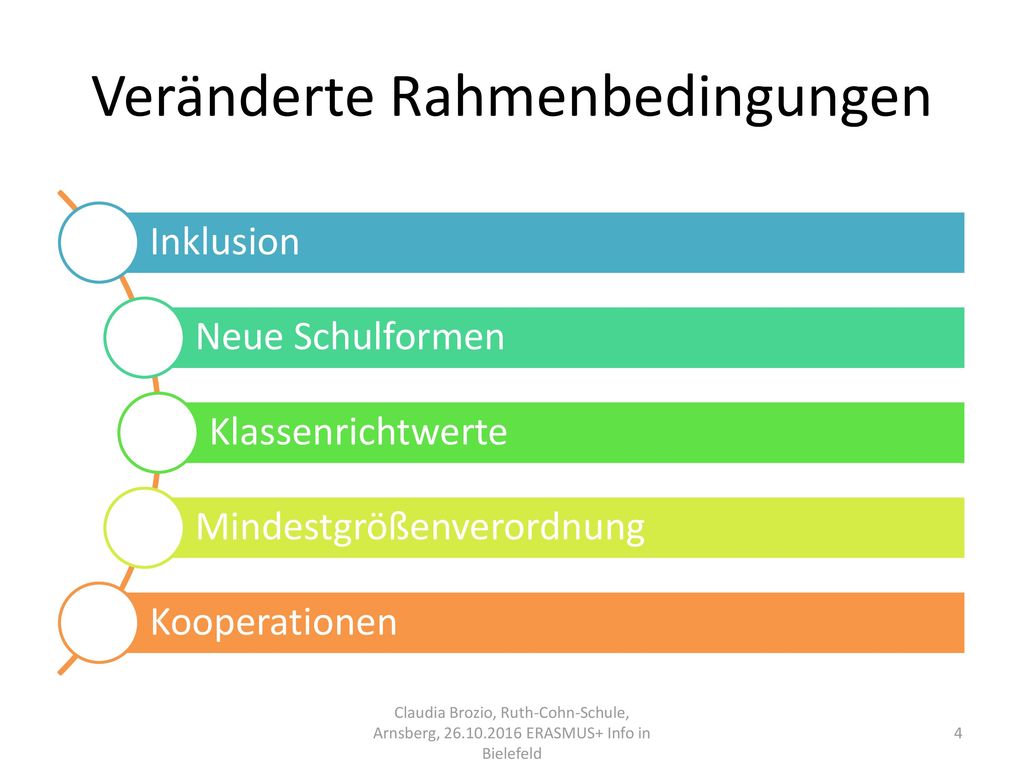 Veränderte Rahmenbedingungen

Inklusion

Neue Schulformen

Klassenrichtwerte

Mindestgrößenverordnung

Kooperationen

Claudia Brozio, Ruth-Cohn-Schule, Arnsberg, 26.10.2016 ERASMUS+ Info in Bielefeld

4